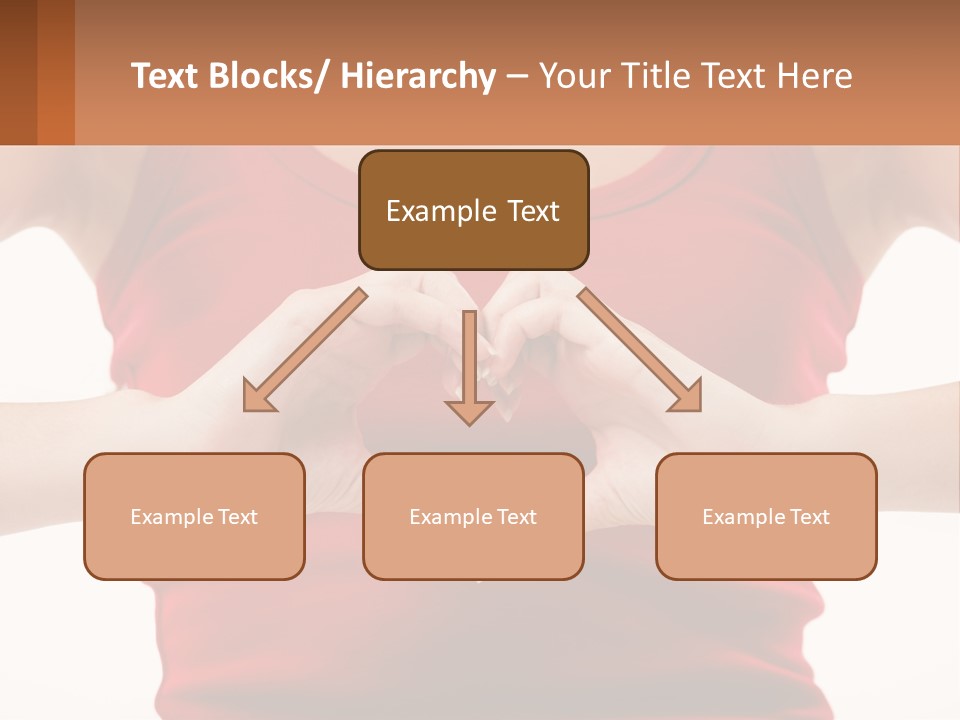 Text Blocks/ Hierarchy – Your Title Text Here

Example Text

Example Text

Example Text

Example Text